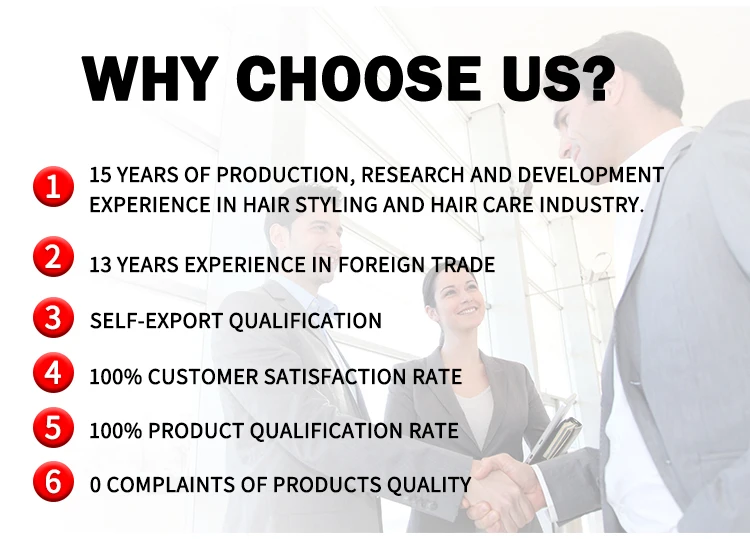 WHY CHOOSE US?

1 15 YEARS OF PRODUCTION, RESEARCH AND DEVELOPMENT EXPERIENCE IN HAIR STYLING AND HAIR CARE INDUSTRY.

2 13 YEARS EXPERIENCE IN FOREIGN TRADE

3 SELF-EXPORT QUALIFICATION

4 100% CUSTOMER SATISFACTION RATE

5 100% PRODUCT QUALIFICATION RATE

6 0 COMPLAINTS OF PRODUCTS QUALITY